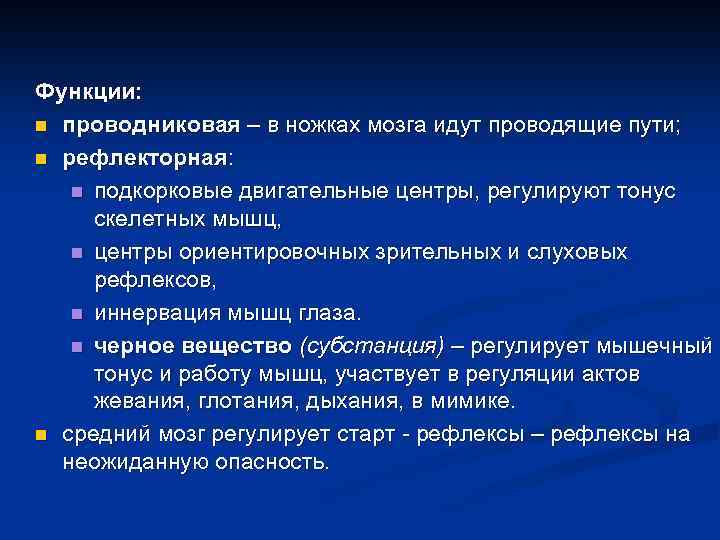 Функции:

проводниковая – в ножках мозга идут проводящие пути;

рефлекторная:

подкорковые двигательные центры, регулируют тонус скелетных мышц,

центры ориентировочных зрительных и слуховых рефлексов,

иннервация мышц глаза.

черное вещество (субстанция) – регулирует мышечный тонус и работу мышц, участвует в регуляции актов жевания, глотания, дыхания, в мимике.

средний мозг регулирует старт - рефлексы – рефлексы на неожиданную опасность.